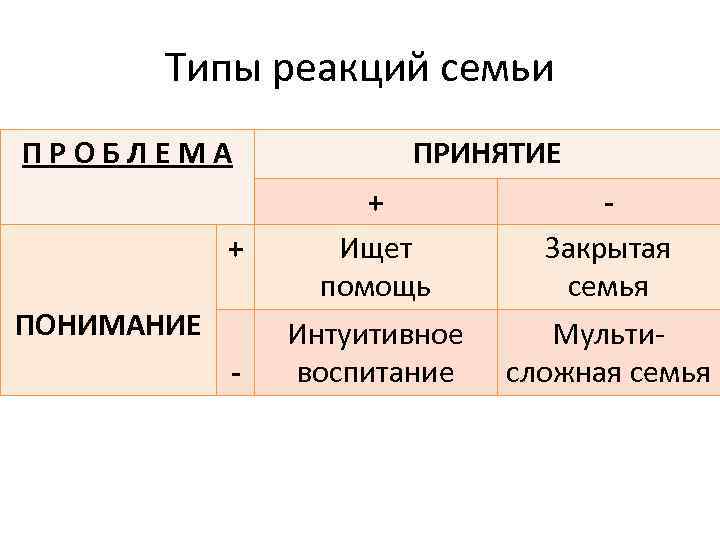 Типы реакций семьи

| П Р О Б Л Е М А | | ПРИНЯТИЕ | |
|---|---|---|---|
| | | + | - |
| ПОНИМАНИЕ | + | Ищет помощь | Закрытая семья |
| | - | Интуитивное воспитание | Мульти-сложная семья |